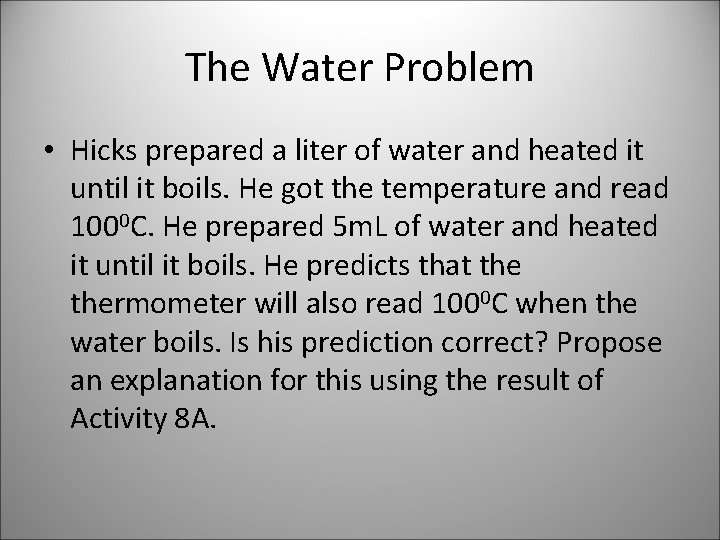 The Water Problem

• Hicks prepared a liter of water and heated it until it boils. He got the temperature and read $100^0$C. He prepared 5mL of water and heated it until it boils. He predicts that the thermometer will also read $100^0$C when the water boils. Is his prediction correct? Propose an explanation for this using the result of Activity 8A.